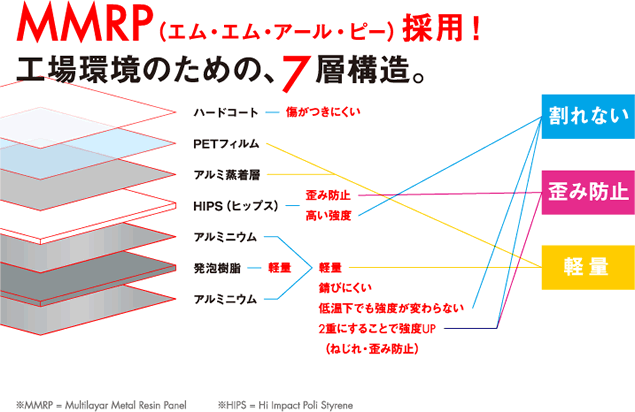 MMRP（エム・エム・アール・ピー）採用！
工場環境のための、7層構造。

ハードコート — 傷がつきにくい
PETフィルム
アルミ蒸着層
HIPS（ヒップス） — 歪み防止
高い強度
アルミニウム
発泡樹脂 — 軽量
アルミニウム
軽量
錆びにくい
低温下でも強度が変わらない
2重にすることで強度UP
（ねじれ・歪み防止）

割れない
歪み防止
軽量

※MMRP = Multilayar Metal Resin Panel ※HIPS = Hi Impact Poli Styrene